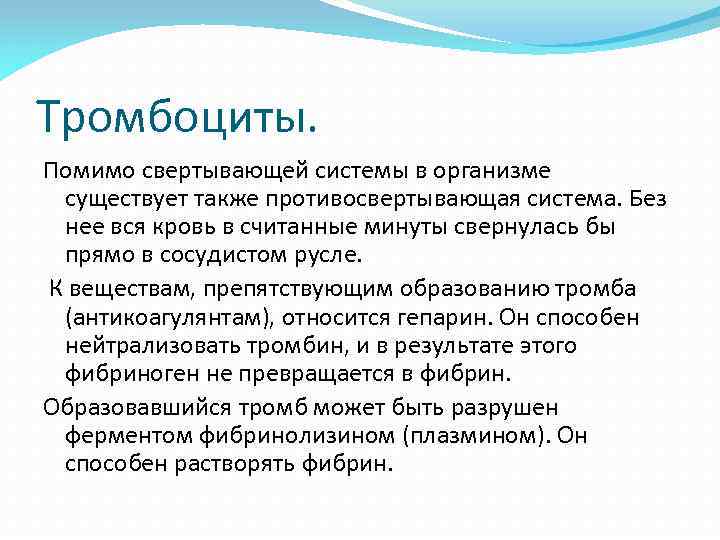 Тромбоциты.

Помимо свертывающей системы в организме существует также противосвертывающая система. Без нее вся кровь в считанные минуты свернулась бы прямо в сосудистом русле.

К веществам, препятствующим образованию тромба (антикоагулянтам), относится гепарин. Он способен нейтрализовать тромбин, и в результате этого фибриноген не превращается в фибрин.

Образовавшийся тромб может быть разрушен ферментом фибринолизином (плазмином). Он способен растворять фибрин.